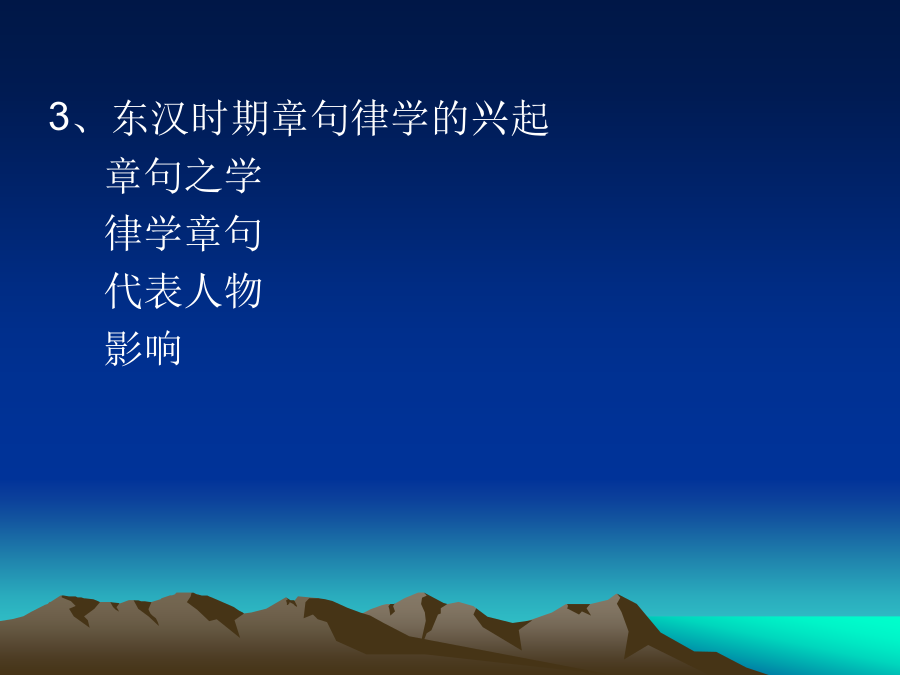 3、东汉时期章句律学的兴起

章句之学

律学章句

代表人物

影响